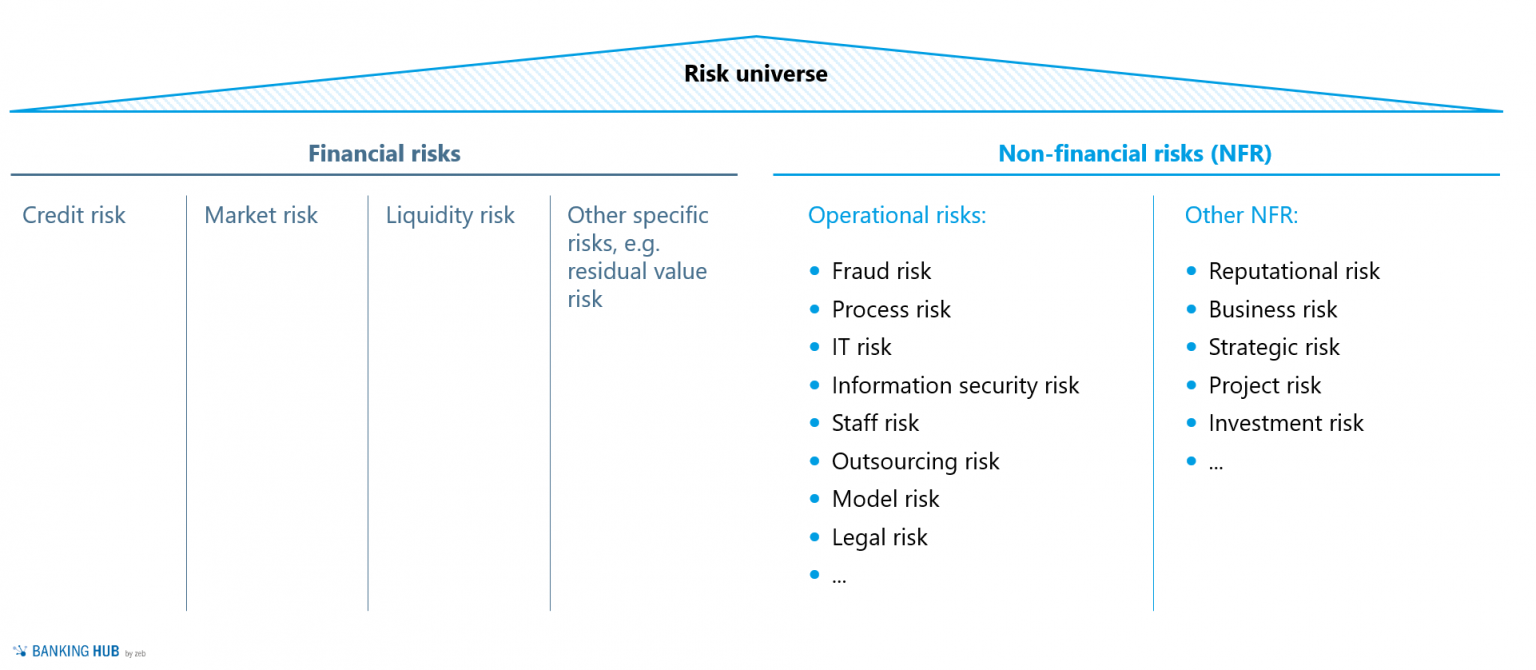 Risk universe

Financial risks

Credit risk

Market risk

Liquidity risk

Other specific risks, e.g. residual value risk

Non-financial risks (NFR)

Operational risks:

- Fraud risk
- Process risk
- IT risk
- Information security risk
- Staff risk
- Outsourcing risk
- Model risk
- Legal risk
- …

Other NFR:

- Reputational risk
- Business risk
- Strategic risk
- Project risk
- Investment risk
- …

BANKING HUB by zeb